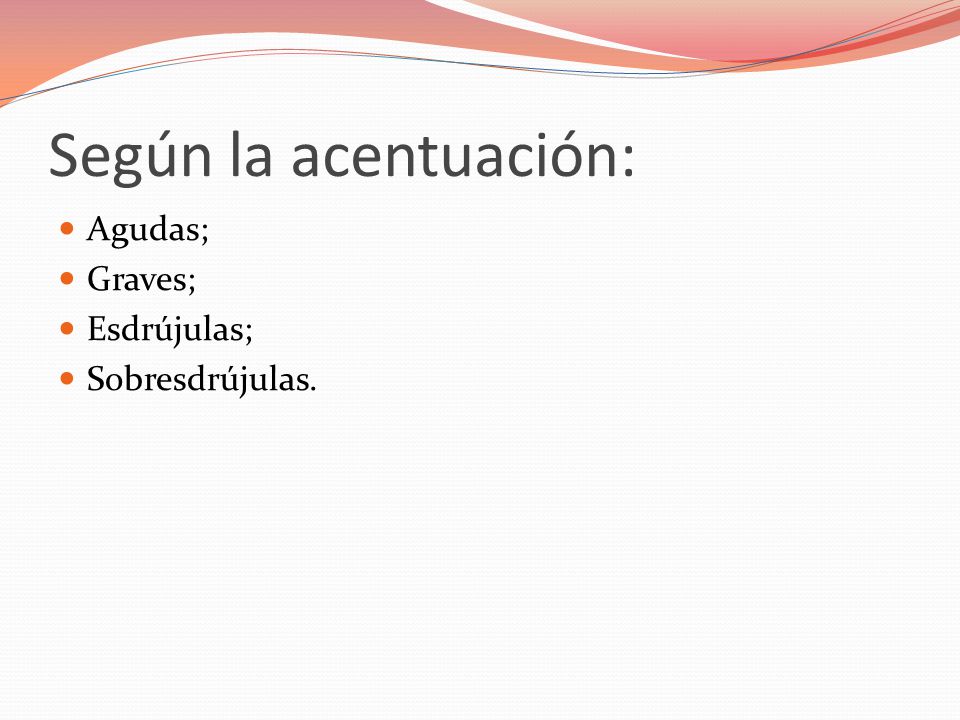 Según la acentuación:

- Agudas;
- Graves;
- Esdrújulas;
- Sobresdrújulas.